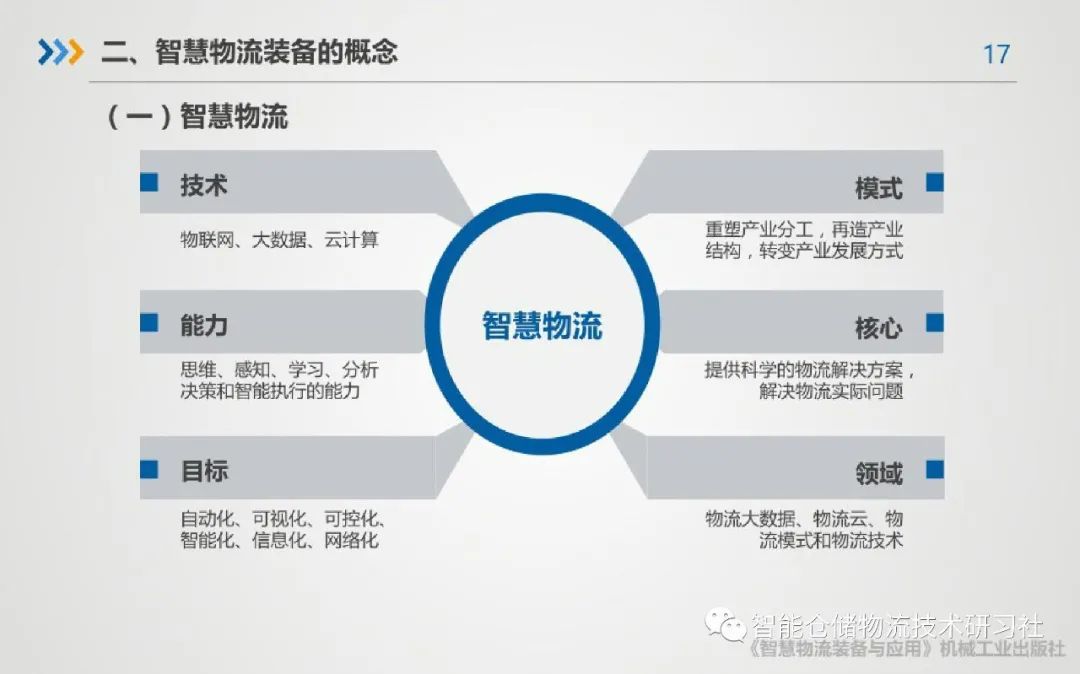 二、智慧物流装备的概念

17

（一）智慧物流

技术

物联网、大数据、云计算

能力

思维、感知、学习、分析决策和智能执行的能力

目标

自动化、可视化、可控化、智能化、信息化、网络化

智慧物流

模式

重塑产业分工，再造产业结构，转变产业发展方式

核心

提供科学的物流解决方案，解决物流实际问题

领域

物流大数据、物流云、物流模式和物流技术

智能仓储物流技术研习社

《智慧物流装备与应用》机械工业出版社